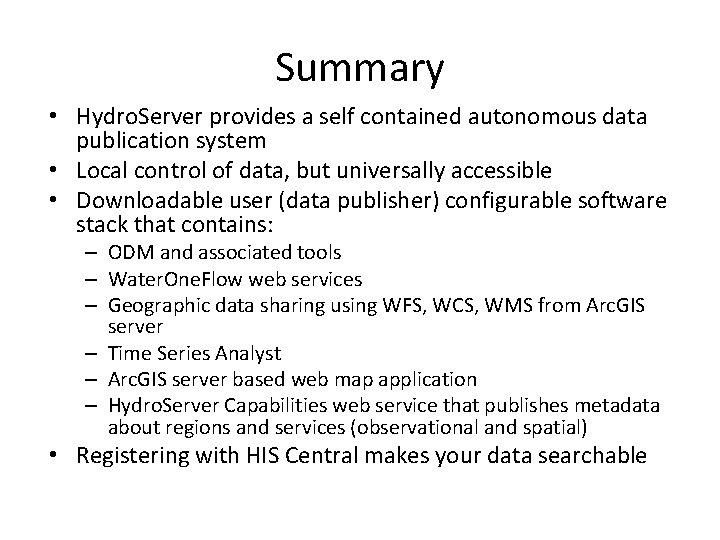 Summary

• HydroServer provides a self contained autonomous data publication system
• Local control of data, but universally accessible
• Downloadable user (data publisher) configurable software stack that contains:
– ODM and associated tools
– WaterOneFlow web services
– Geographic data sharing using WFS, WCS, WMS from ArcGIS server
– Time Series Analyst
– ArcGIS server based web map application
– HydroServer Capabilities web service that publishes metadata about regions and services (observational and spatial)
• Registering with HIS Central makes your data searchable